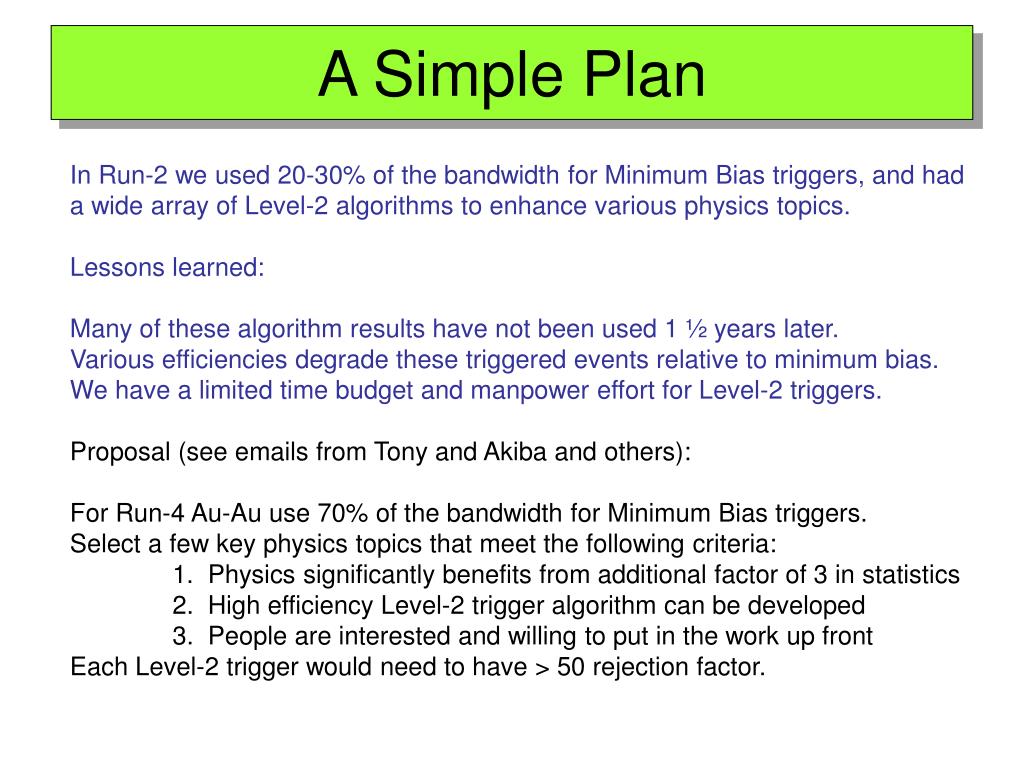 A Simple Plan

In Run-2 we used 20-30% of the bandwidth for Minimum Bias triggers, and had a wide array of Level-2 algorithms to enhance various physics topics.

Lessons learned:

Many of these algorithm results have not been used 1 ½ years later.
Various efficiencies degrade these triggered events relative to minimum bias.
We have a limited time budget and manpower effort for Level-2 triggers.

Proposal (see emails from Tony and Akiba and others):

For Run-4 Au-Au use 70% of the bandwidth for Minimum Bias triggers.
Select a few key physics topics that meet the following criteria:
1. Physics significantly benefits from additional factor of 3 in statistics
2. High efficiency Level-2 trigger algorithm can be developed
3. People are interested and willing to put in the work up front
Each Level-2 trigger would need to have > 50 rejection factor.